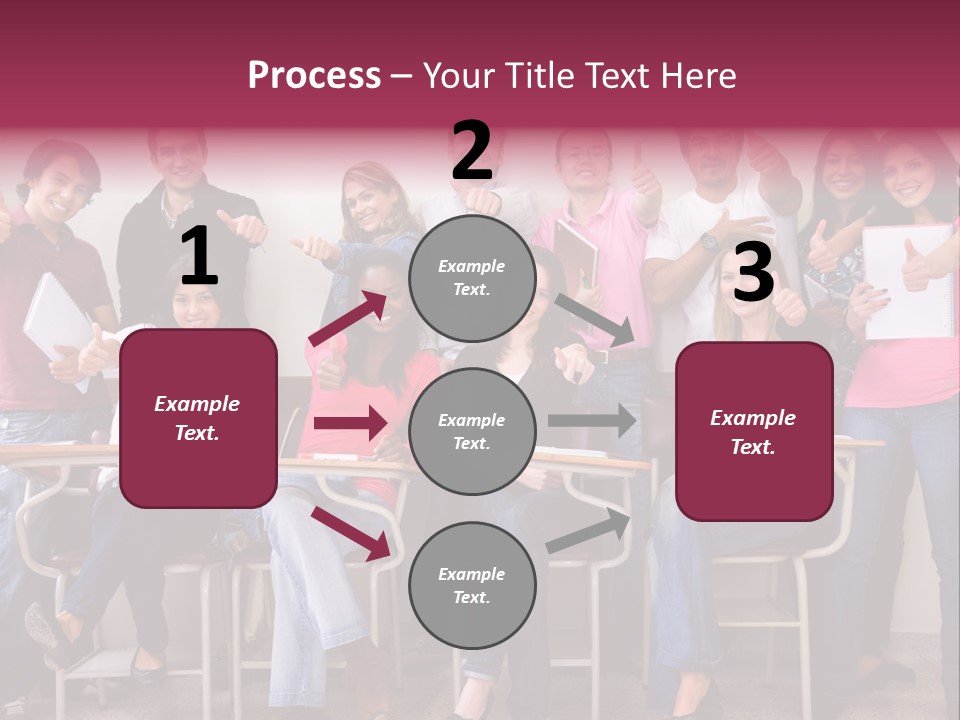 Process – Your Title Text Here

1

Example Text.

2

Example Text.

Example Text.

Example Text.

3

Example Text.